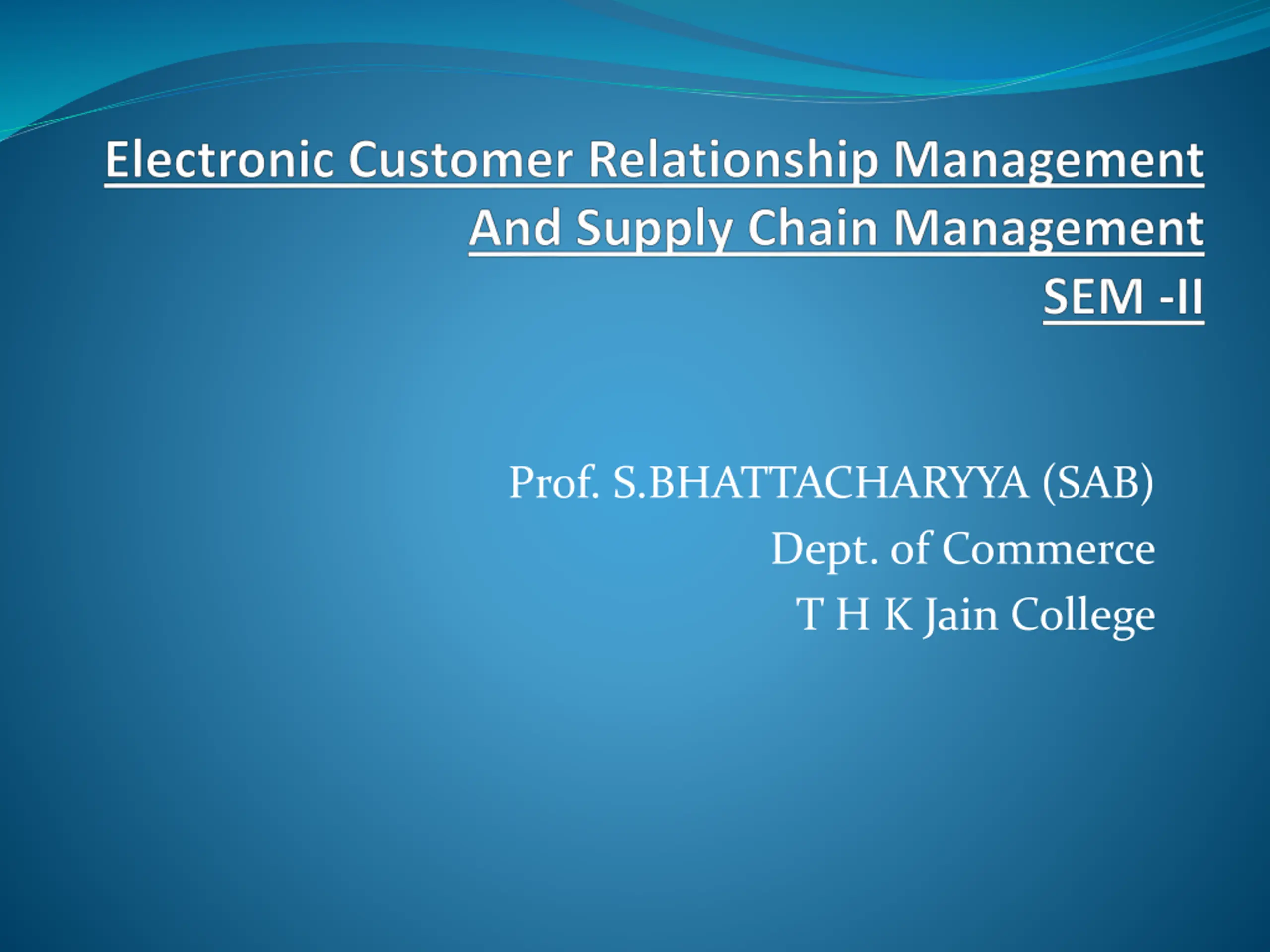 Electronic Customer Relationship Management And Supply Chain Management
SEM -II

Prof. S.BHATTACHARYYA (SAB)
Dept. of Commerce
T H K Jain College